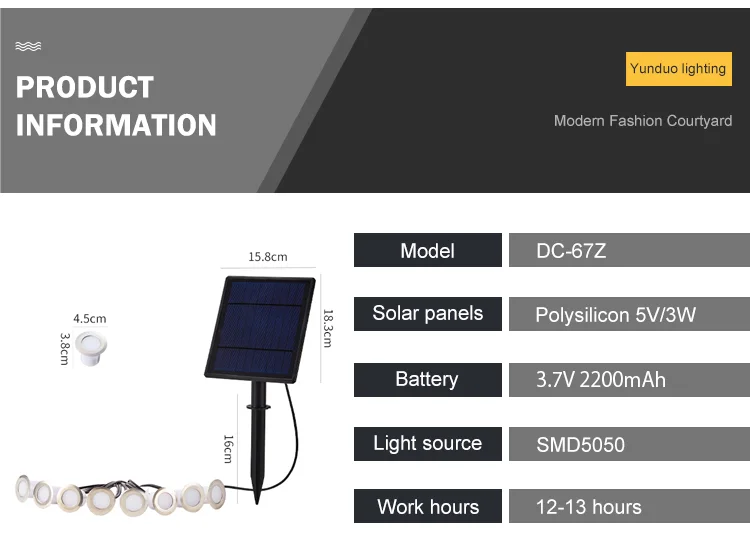 PRODUCT INFORMATION

Yunduo lighting

Modern Fashion Courtyard

15.8cm

18.3cm

4.5cm

3.8cm

16cm

| Model | DC-67Z |
|---|---|
| Solar panels | Polysilicon 5V/3W |
| Battery | 3.7V 2200mAh |
| Light source | SMD5050 |
| Work hours | 12-13 hours |